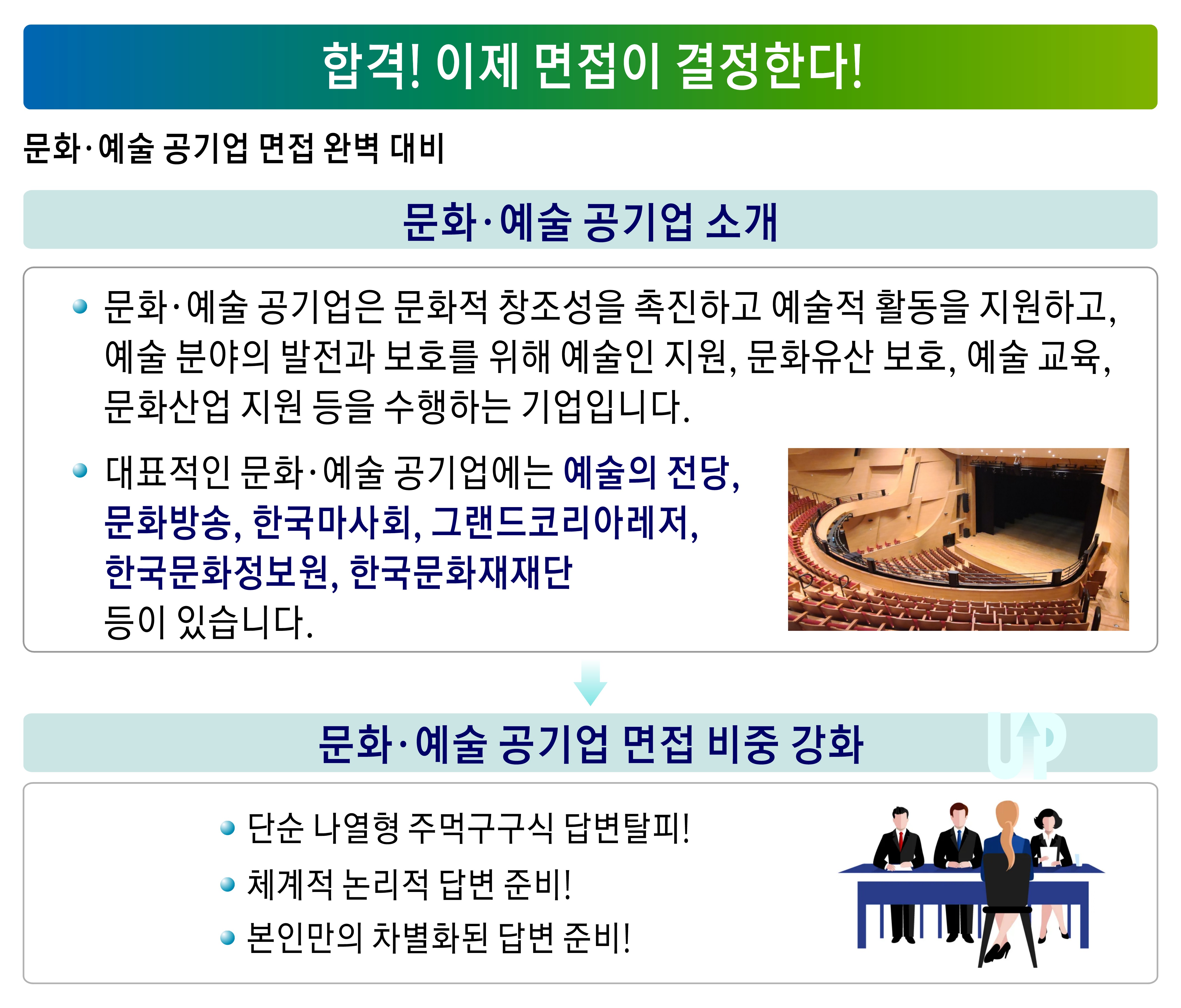 합격! 이제 면접이 결정한다!

문화·예술 공기업 면접 완벽 대비

문화·예술 공기업 소개

문화·예술 공기업은 문화적 창조성을 촉진하고 예술적 활동을 지원하고, 예술 분야의 발전과 보호를 위해 예술인 지원, 문화유산 보호, 예술 교육, 문화산업 지원 등을 수행하는 기업입니다.

대표적인 문화·예술 공기업에는 예술의 전당, 문화방송, 한국마사회, 그랜드코리아레저, 한국문화정보원, 한국문화재재단 등이 있습니다.

문화·예술 공기업 면접 비중 강화

UP

단순 나열형 주먹구구식 답변탈피!

체계적 논리적 답변 준비!

본인만의 차별화된 답변 준비!